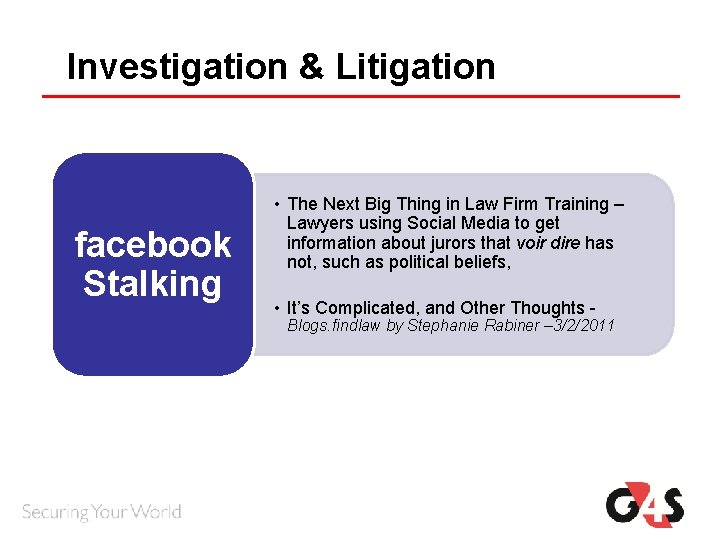 Investigation & Litigation

facebook
Stalking

• The Next Big Thing in Law Firm Training – Lawyers using Social Media to get information about jurors that voir dire has not, such as political beliefs,

• It's Complicated, and Other Thoughts - Blogs.findlaw by Stephanie Rabiner –3/2/2011

Securing Your World

G4S